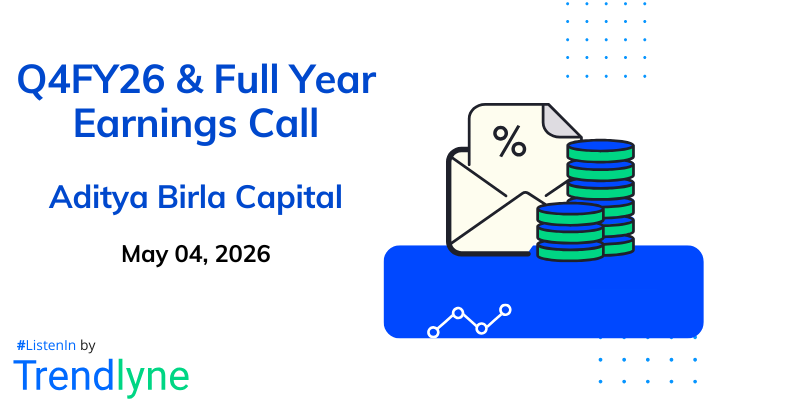 Q4FY26 & Full Year Earnings Call

Aditya Birla Capital

May 04, 2026

%

#ListenIn by
Trendlyne